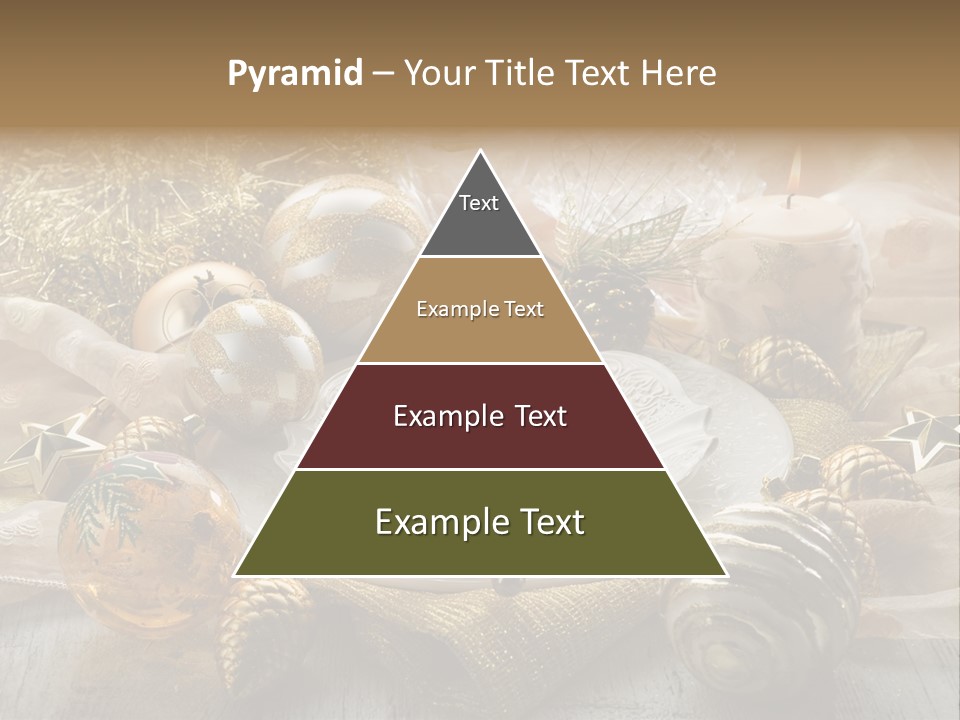 Pyramid – Your Title Text Here

Text

Example Text

Example Text

Example Text